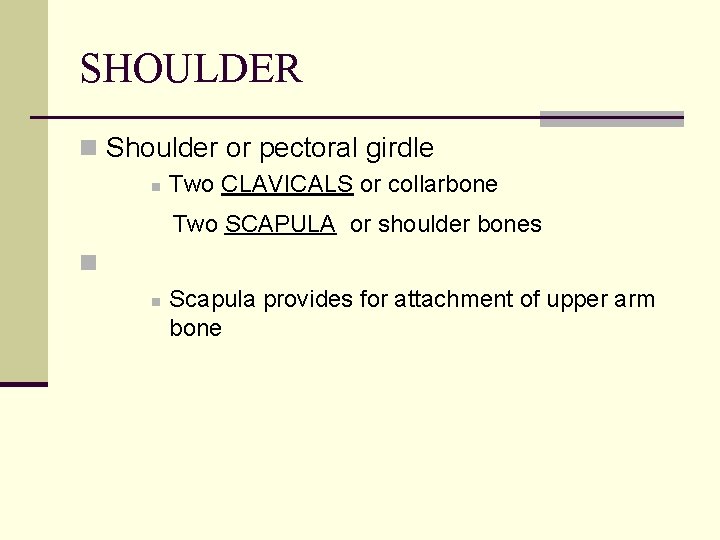 SHOULDER

Shoulder or pectoral girdle

Two CLAVICALS or collarbone

Two SCAPULA or shoulder bones

Scapula provides for attachment of upper arm bone